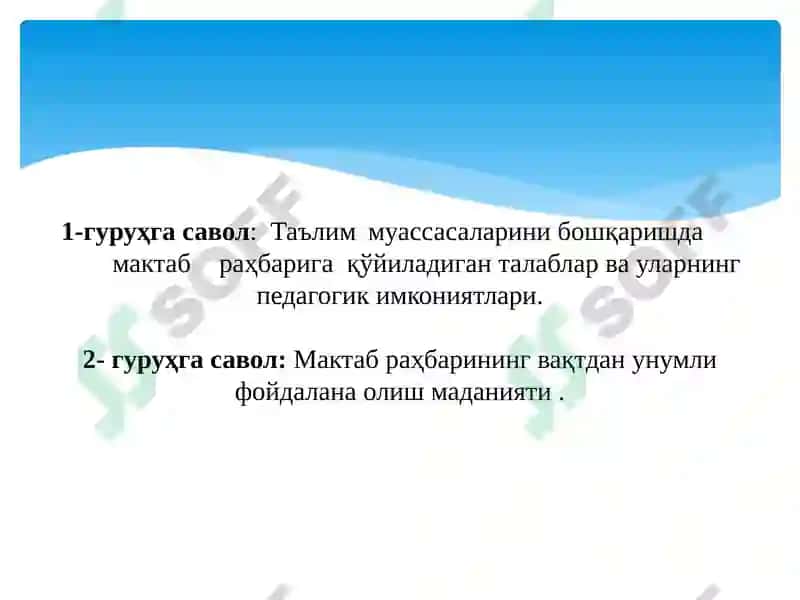 1-гуруҳга савол: Таълим муассасаларини бошқаришда мактаб раҳбарига қўйиладиган талаблар ва уларнинг педагогик имкониятлари.

2- гуруҳга савол: Мактаб раҳбарининг вақтдан унумли фойдалана олиш маданияти .

SOFF SOFF